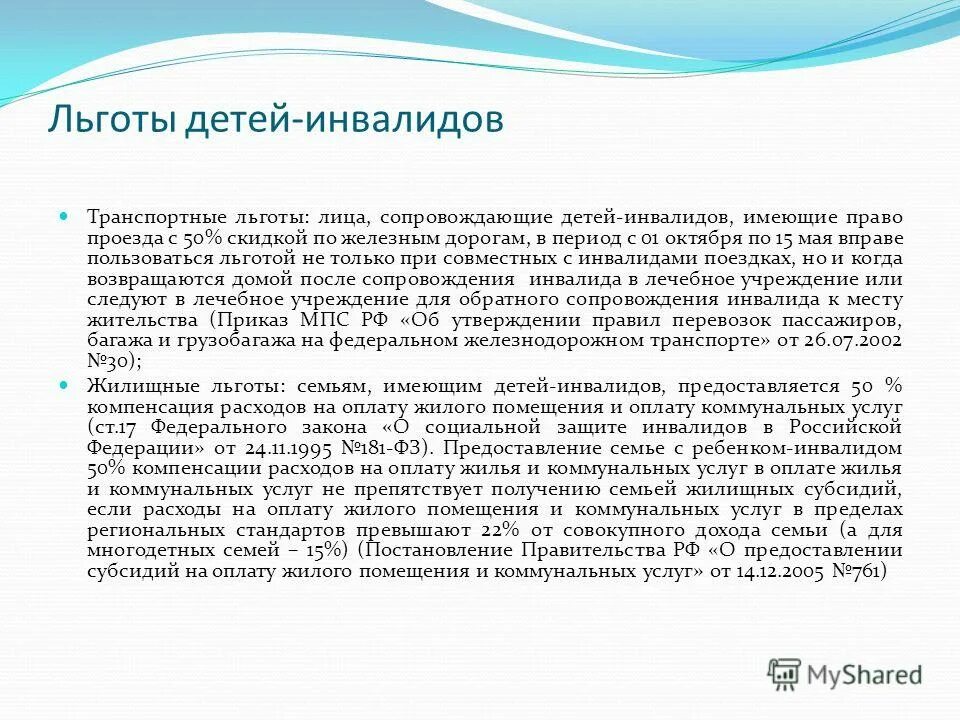 Льготы детей-инвалидов

Транспортные льготы: лица, сопровождающие детей-инвалидов, имеющие право проезда с 50% скидкой по железным дорогам, в период с 01 октября по 15 мая вправе пользоваться льготой не только при совместных с инвалидами поездках, но и когда возвращаются домой после сопровождения инвалида в лечебное учреждение или следуют в лечебное учреждение для обратного сопровождения инвалида к месту жительства (Приказ МПС РФ «Об утверждении правил перевозок пассажиров, багажа и грузобагажа на федеральном железнодорожном транспорте» от 26.07.2002 №30);

Жилищные льготы: семьям, имеющим детей-инвалидов, предоставляется 50 % компенсация расходов на оплату жилого помещения и оплату коммунальных услуг (ст.17 Федерального закона «О социальной защите инвалидов в Российской Федерации» от 24.11.1995 №181-ФЗ). Предоставление семье с ребенком-инвалидом 50% компенсации расходов на оплату жилья и коммунальных услуг в оплате жилья и коммунальных услуг не препятствует получению семьей жилищных субсидий, если расходы на оплату жилого помещения и коммунальных услуг в пределах региональных стандартов превышают 22% от совокупного дохода семьи (а для многодетных семей – 15%) (Постановление Правительства РФ «О предоставлении субсидий на оплату жилого помещения и коммунальных услуг» от 14.12.2005 №761)

MyShared